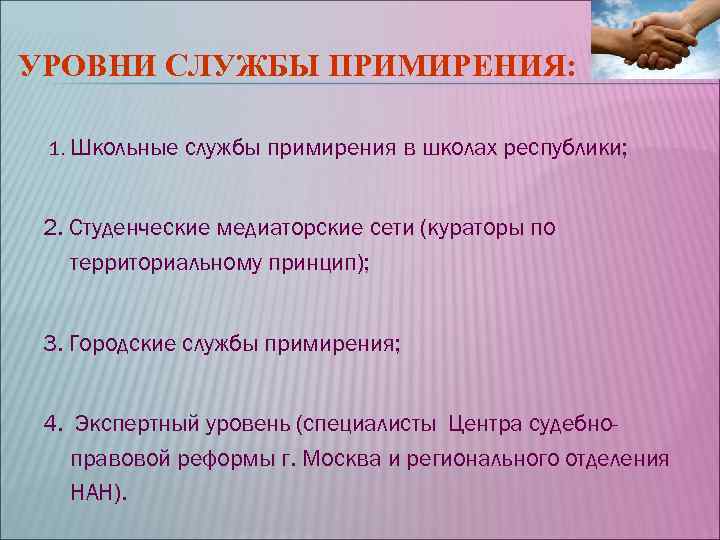 УРОВНИ СЛУЖБЫ ПРИМИРЕНИЯ:

1. Школьные службы примирения в школах республики;

2. Студенческие медиаторские сети (кураторы по территориальному принцип);

3. Городские службы примирения;

4. Экспертный уровень (специалисты Центра судебно-правовой реформы г. Москва и регионального отделения НАН).